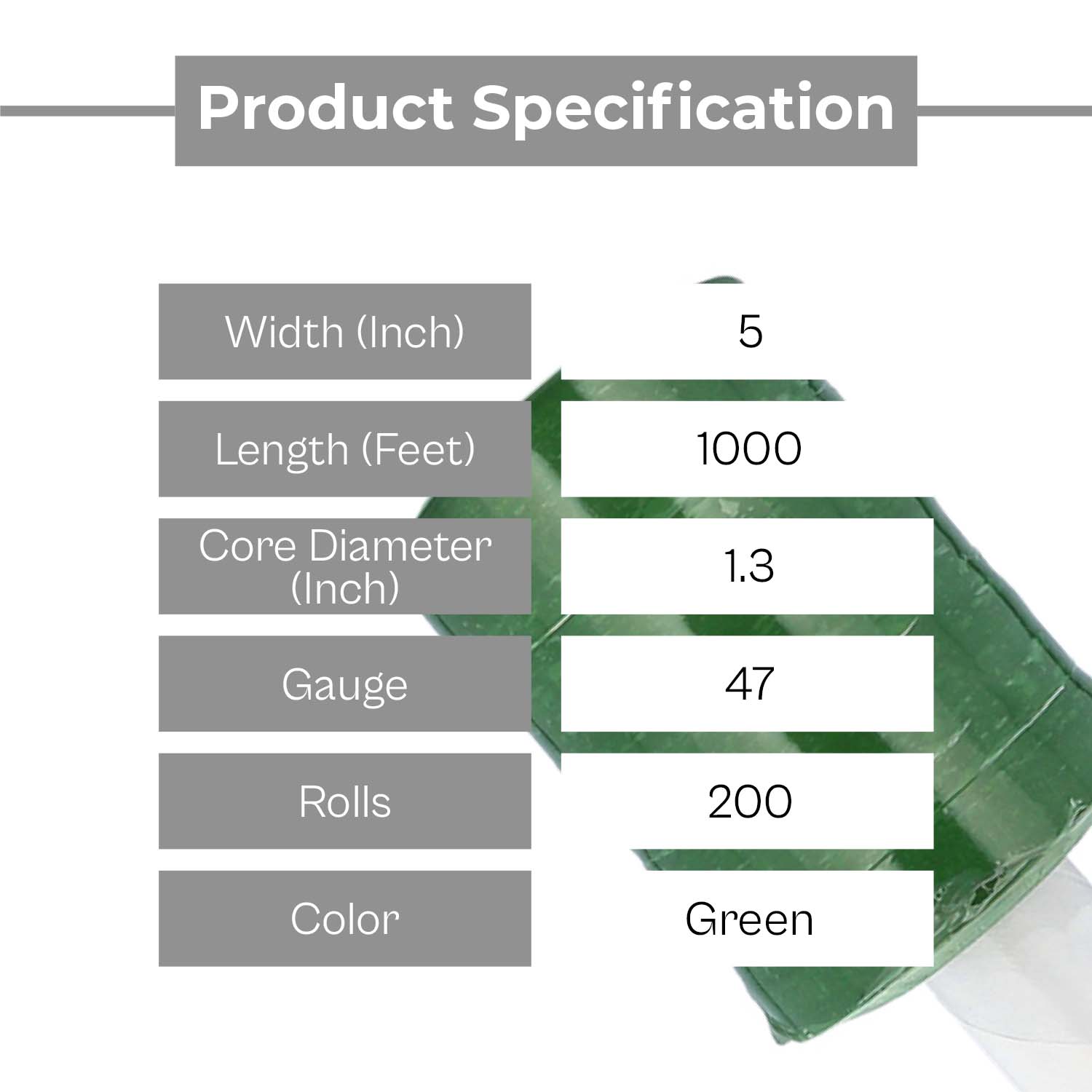 Product Specification

| Width (Inch) | 5 |
|---|---|
| Length (Feet) | 1000 |
| Core Diameter (Inch) | 1.3 |
| Gauge | 47 |
| Rolls | 200 |
| Color | Green |